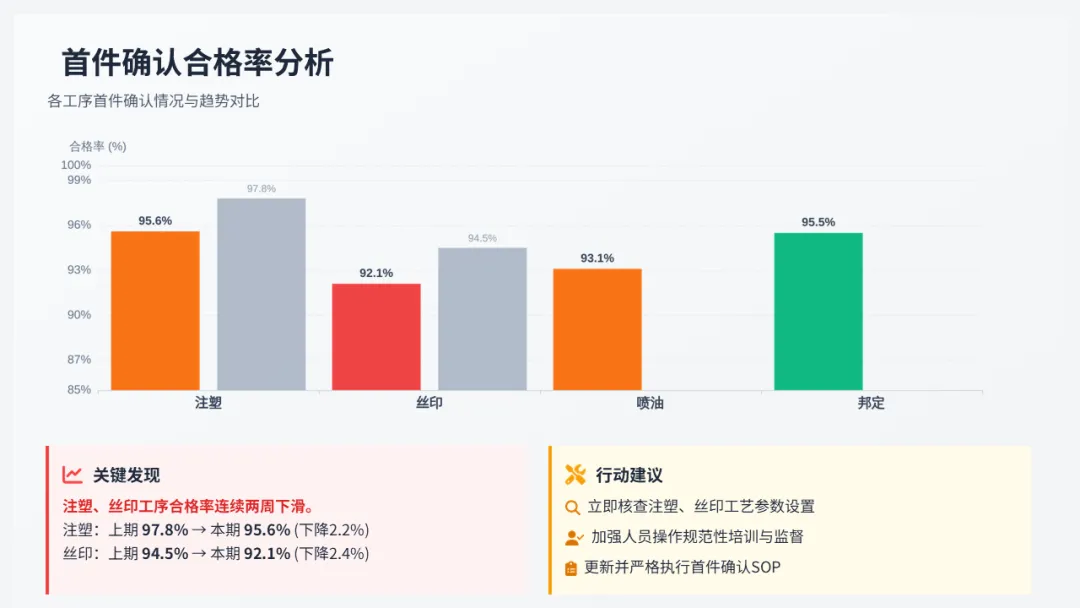 首件确认合格率分析

各工序首件确认情况与趋势对比

合格率 (%)

100%
99%
96%
93%
90%
87%
85%

95.6%
97.8%
92.1%
94.5%
93.1%
95.5%

注塑
丝印
喷油
邦定

关键发现

注塑、丝印工序合格率连续两周下滑。

注塑：上期 97.8% → 本期 95.6% (下降2.2%)

丝印：上期 94.5% → 本期 92.1% (下降2.4%)

行动建议

立即核查注塑、丝印工艺参数设置

加强人员操作规范性培训与监督

更新并严格执行首件确认SOP